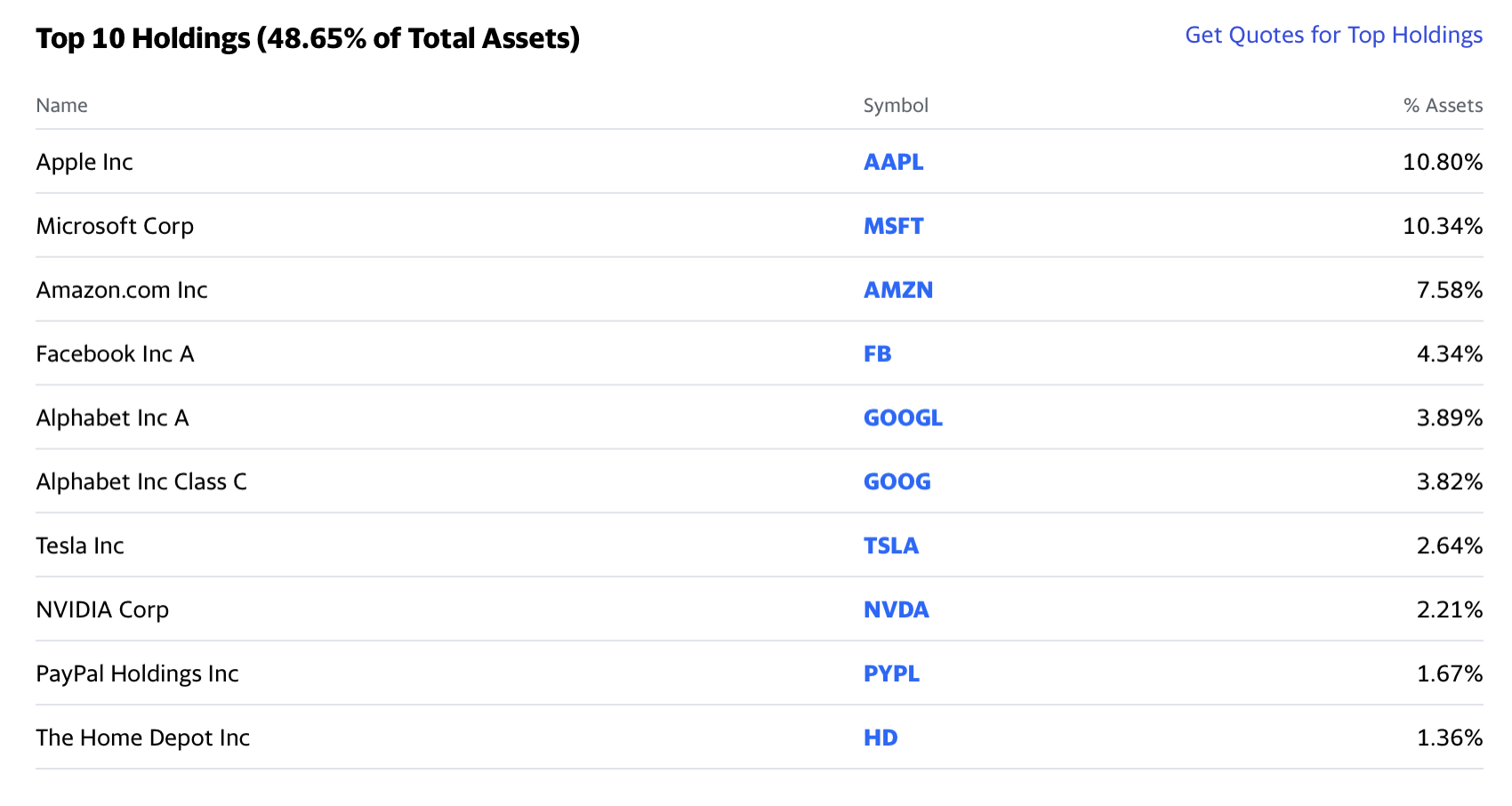 Top 10 Holdings (48.65% of Total Assets)

Get Quotes for Top Holdings

| Name | Symbol | % Assets |
|---|---|---|
| Apple Inc | AAPL | 10.80% |
| Microsoft Corp | MSFT | 10.34% |
| Amazon.com Inc | AMZN | 7.58% |
| Facebook Inc A | FB | 4.34% |
| Alphabet Inc A | GOOGL | 3.89% |
| Alphabet Inc Class C | GOOG | 3.82% |
| Tesla Inc | TSLA | 2.64% |
| NVIDIA Corp | NVDA | 2.21% |
| PayPal Holdings Inc | PYPL | 1.67% |
| The Home Depot Inc | HD | 1.36% |